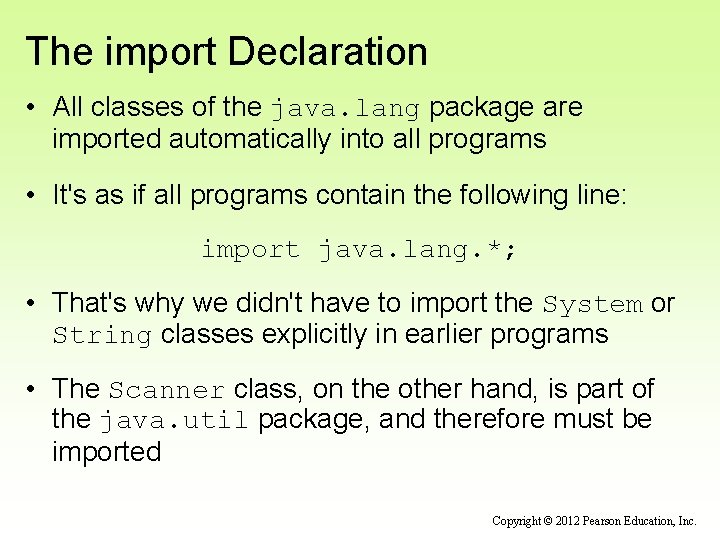 The import Declaration

• All classes of the java.lang package are imported automatically into all programs

• It's as if all programs contain the following line:

import java.lang.*;

• That's why we didn't have to import the System or String classes explicitly in earlier programs

• The Scanner class, on the other hand, is part of the java.util package, and therefore must be imported

Copyright © 2012 Pearson Education, Inc.